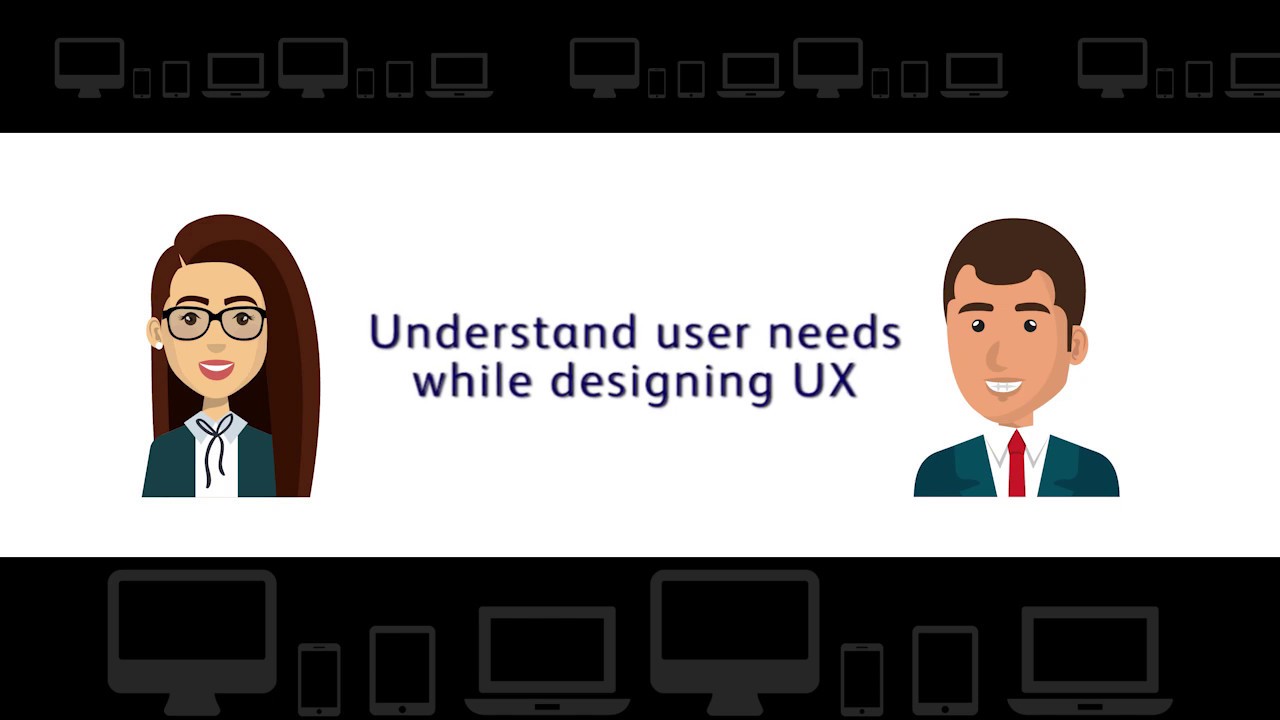 Understand user needs while designing UX